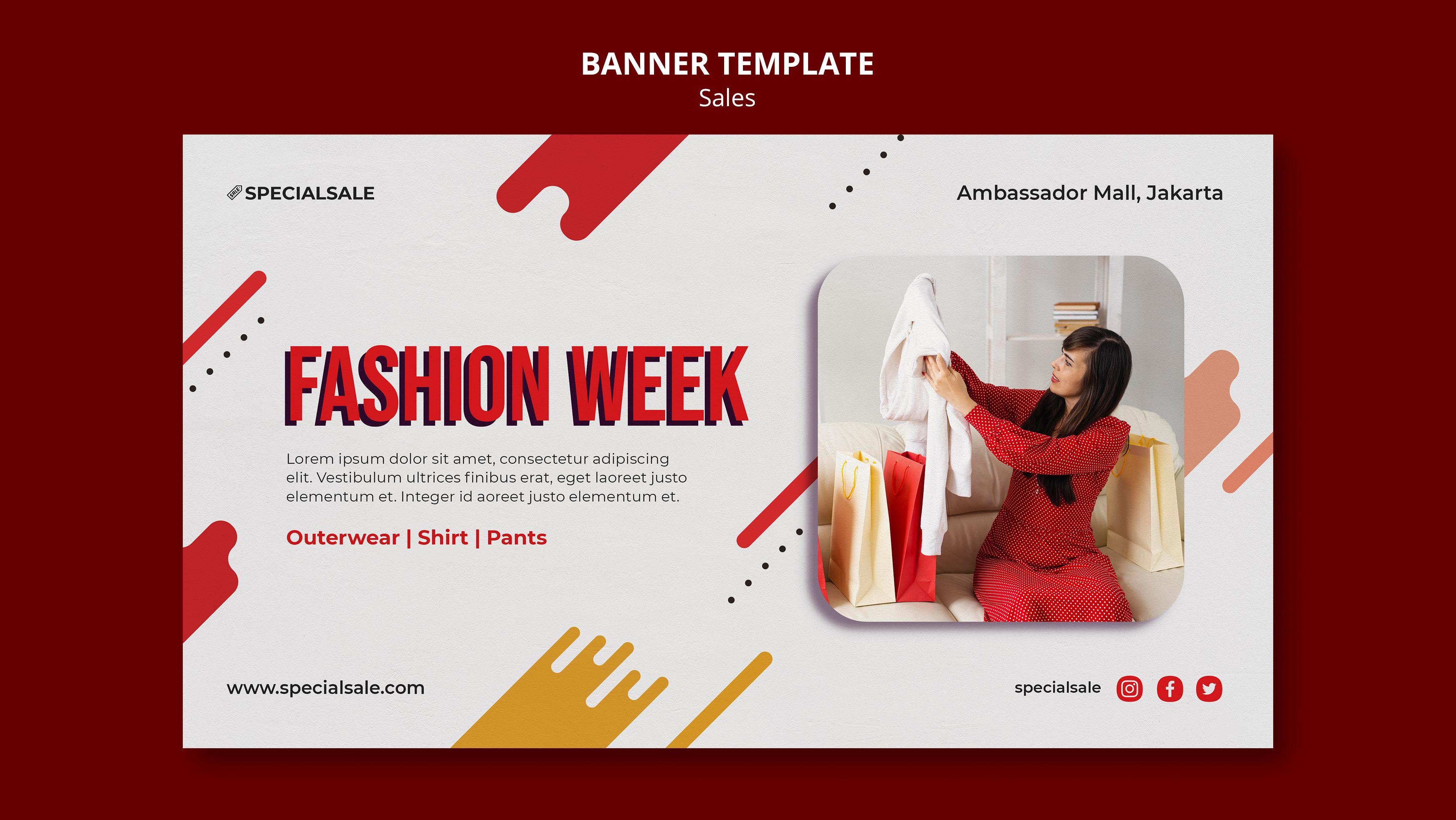 BANNER TEMPLATE
Sales

SPECIALSALE

Ambassador Mall, Jakarta

FASHION WEEK

Lorem ipsum dolor sit amet, consectetur adipiscing elit. Vestibulum ultrices finibus erat, eget laoreet justo elementum et. Integer id aoreet justo elementum et.

Outerwear | Shirt | Pants

www.specialsale.com

specialsale